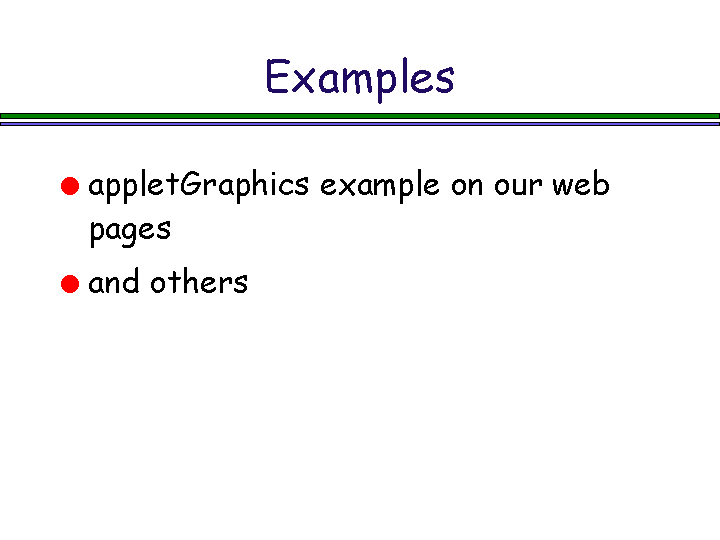 Examples

- appletGraphics example on our web pages
- and others